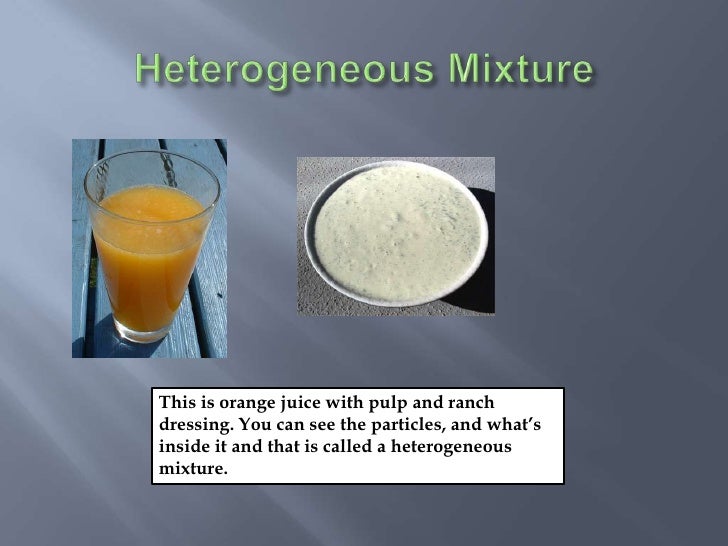 Heterogeneous Mixture

This is orange juice with pulp and ranch dressing. You can see the particles, and what's inside it and that is called a heterogeneous mixture.